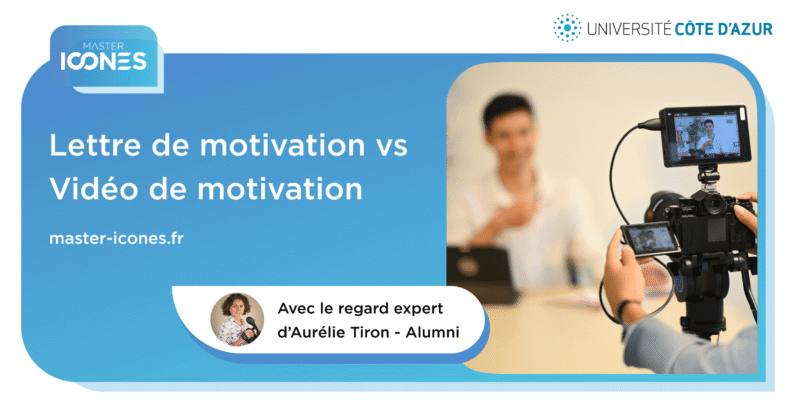 MASTER
ICONES

UNIVERSITÉ CÔTE D'AZUR

Lettre de motivation vs Vidéo de motivation

master-icones.fr

Avec le regard expert d'Aurélie Tiron - Alumni